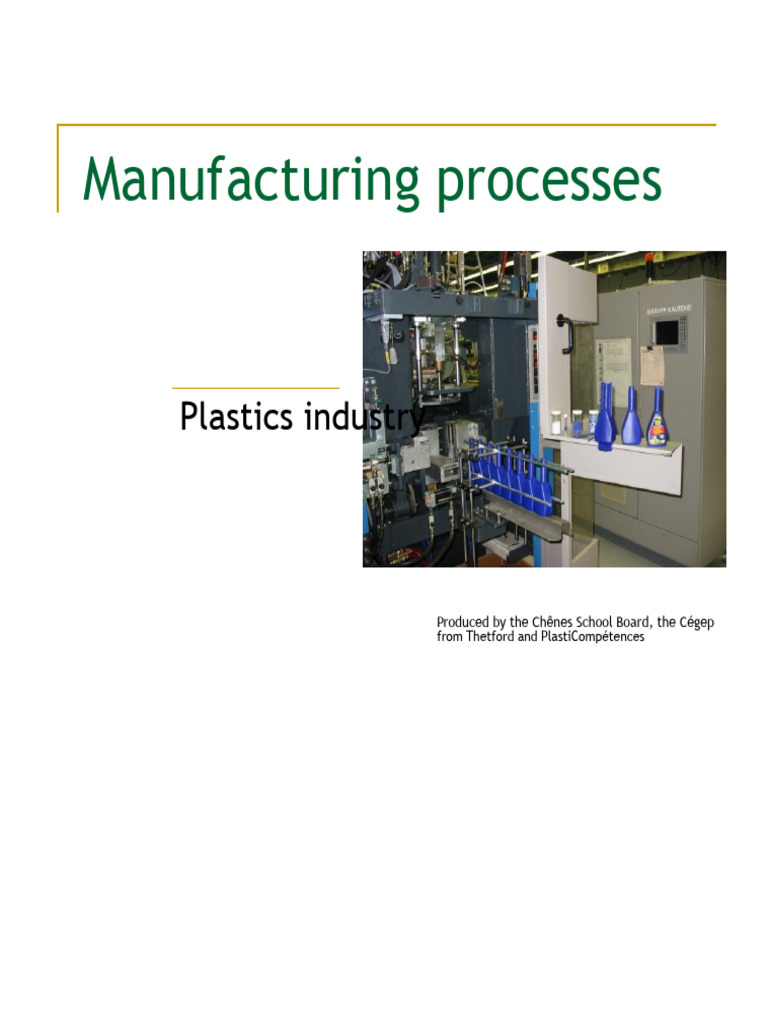 Manufacturing processes

Plastics industry

Produced by the Chênes School Board, the Cégep from Thetford and PlastiCompétences